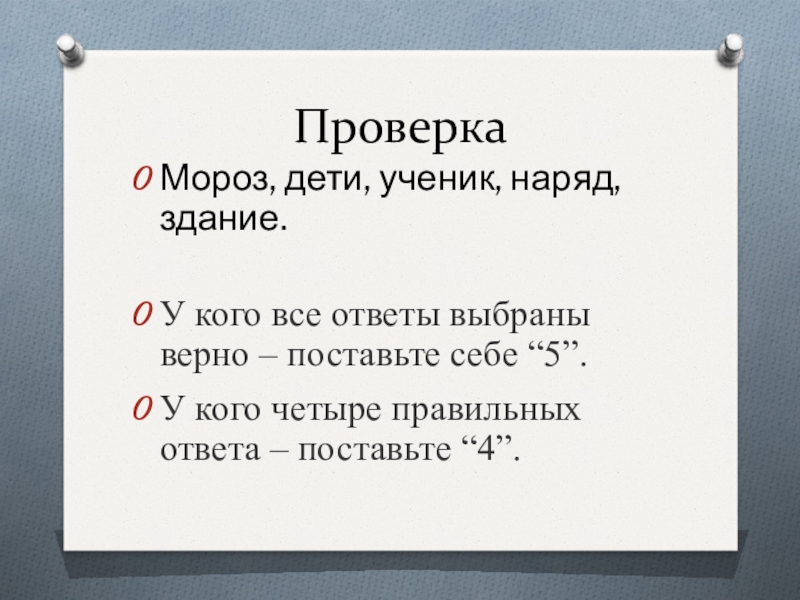 Проверка

Мороз, дети, ученик, наряд, здание.

У кого все ответы выбраны верно – поставьте себе “5”.

У кого четыре правильных ответа – поставьте “4”.